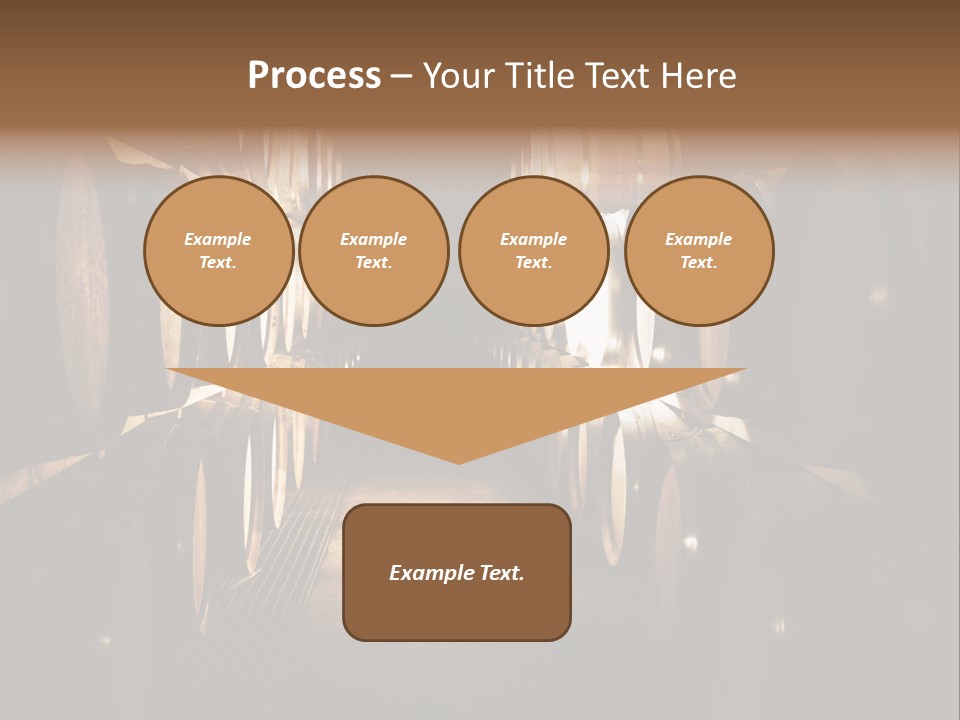 Process – Your Title Text Here

Example Text.

Example Text.

Example Text.

Example Text.

Example Text.